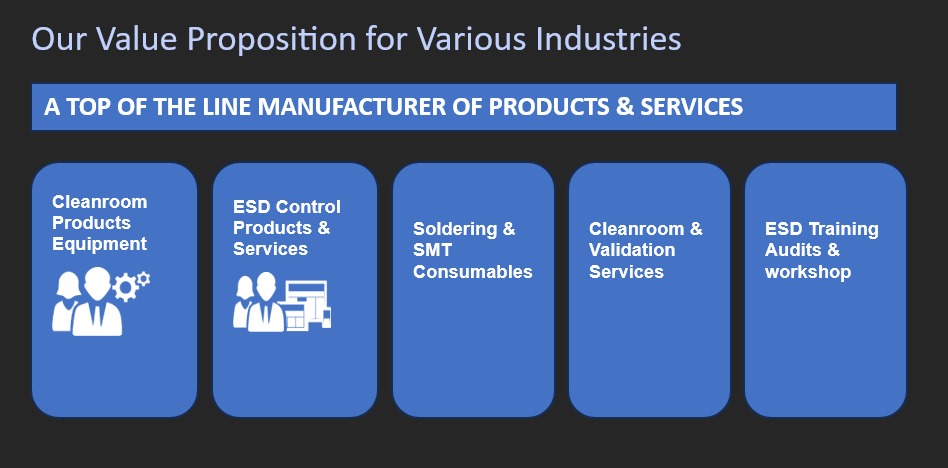 Our Value Proposition for Various Industries

A TOP OF THE LINE MANUFACTURER OF PRODUCTS & SERVICES

Cleanroom Products Equipment

ESD Control Products & Services

Soldering & SMT Consumables

Cleanroom & Validation Services

ESD Training Audits & workshop